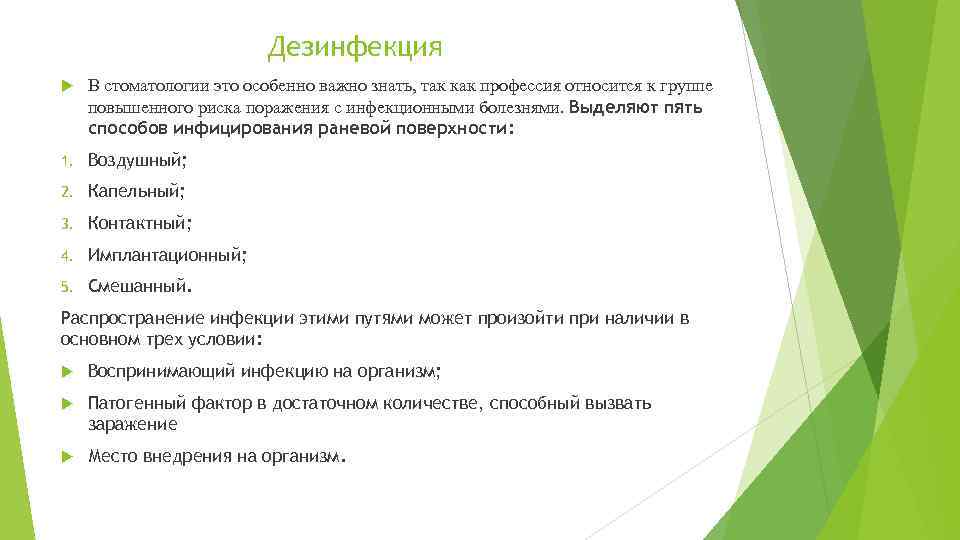 Дезинфекция

В стоматологии это особенно важно знать, так как профессия относится к группе повышенного риска поражения с инфекционными болезнями. Выделяют пять способов инфицирования раневой поверхности:

1. Воздушный;
2. Капельный;
3. Контактный;
4. Имплантационный;
5. Смешанный.

Распространение инфекции этими путями может произойти при наличии в основном трех условии:

Воспринимающий инфекцию на организм;

Патогенный фактор в достаточном количестве, способный вызвать заражение

Место внедрения на организм.